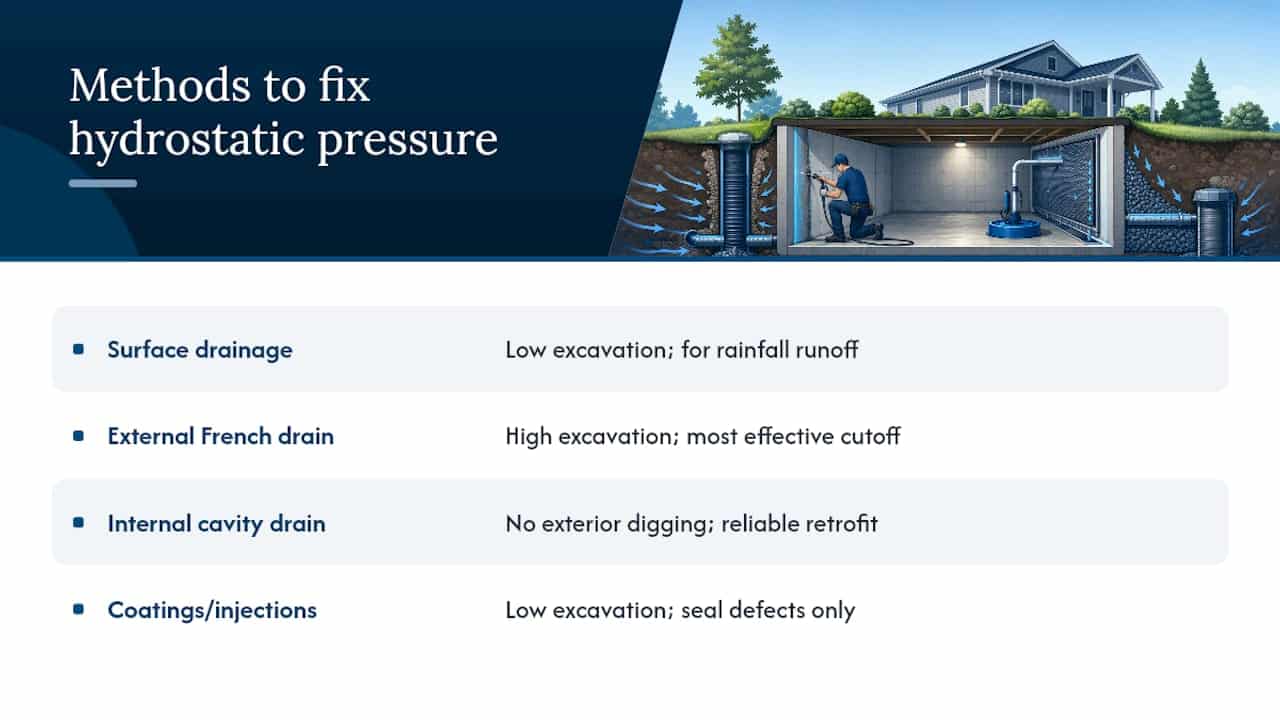 Methods to fix hydrostatic pressure

| | |
|---|---|
| Surface drainage | Low excavation; for rainfall runoff |
| External French drain | High excavation; most effective cutoff |
| Internal cavity drain | No exterior digging; reliable retrofit |
| Coatings/injections | Low excavation; seal defects only |